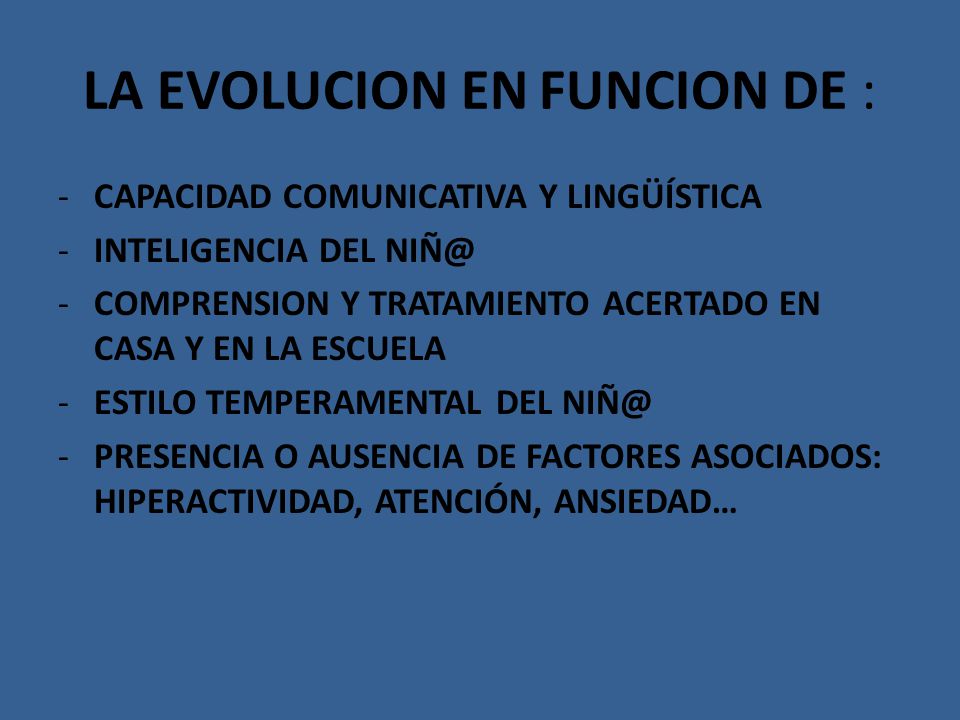 LA EVOLUCION EN FUNCION DE :

- CAPACIDAD COMUNICATIVA Y LINGÜÍSTICA
- INTELIGENCIA DEL NIÑ@
- COMPRENSION Y TRATAMIENTO ACERTADO EN CASA Y EN LA ESCUELA
- ESTILO TEMPERAMENTAL DEL NIÑ@
- PRESENCIA O AUSENCIA DE FACTORES ASOCIADOS: HIPERACTIVIDAD, ATENCIÓN, ANSIEDAD…